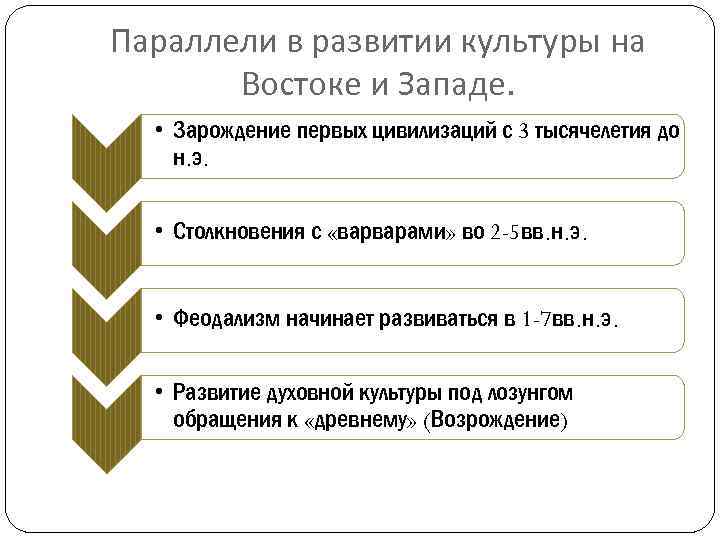 Параллели в развитии культуры на Востоке и Западе.

• Зарождение первых цивилизаций с 3 тысячелетия до н.э.

• Столкновения с «варварами» во 2-5вв.н.э.

• Феодализм начинает развиваться в 1-7вв.н.э.

• Развитие духовной культуры под лозунгом обращения к «древнему» (Возрождение)